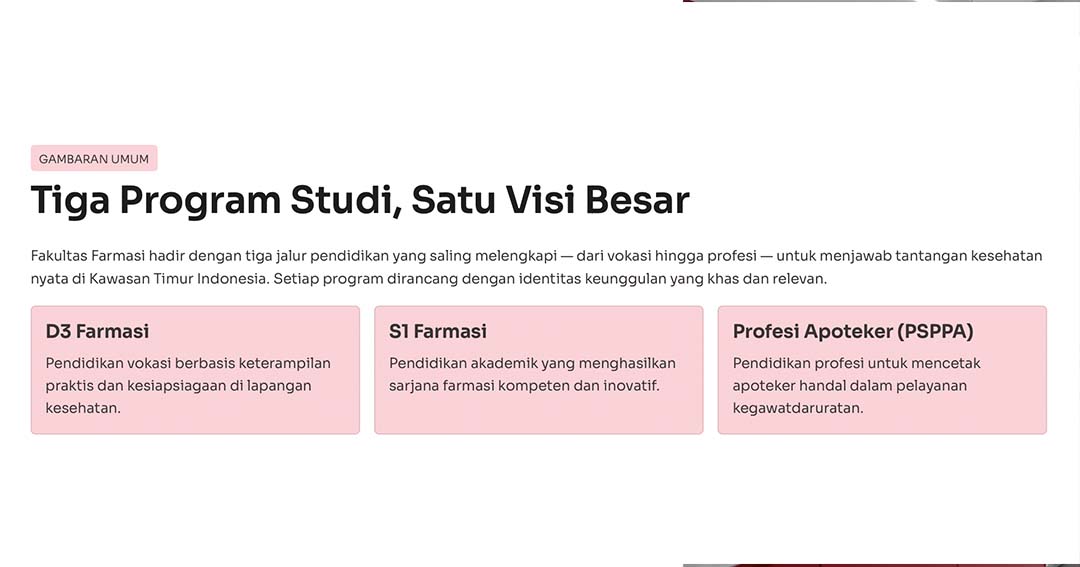 GAMBARAN UMUM

Tiga Program Studi, Satu Visi Besar

Fakultas Farmasi hadir dengan tiga jalur pendidikan yang saling melengkapi — dari vokasi hingga profesi — untuk menjawab tantangan kesehatan nyata di Kawasan Timur Indonesia. Setiap program dirancang dengan identitas keunggulan yang khas dan relevan.

D3 Farmasi

Pendidikan vokasi berbasis keterampilan praktis dan kesiapsiagaan di lapangan kesehatan.

S1 Farmasi

Pendidikan akademik yang menghasilkan sarjana farmasi kompeten dan inovatif.

Profesi Apoteker (PSPPA)

Pendidikan profesi untuk mencetak apoteker handal dalam pelayanan kegawatdaruratan.